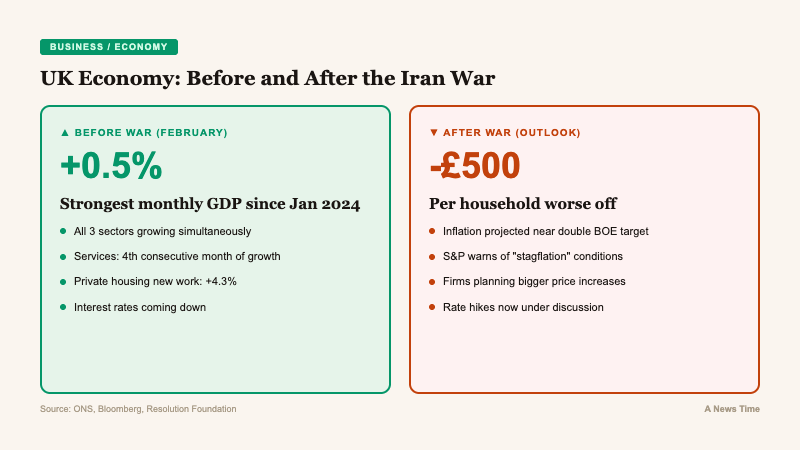 BUSINESS / ECONOMY

UK Economy: Before and After the Iran War

▲ BEFORE WAR (FEBRUARY)

+0.5%

Strongest monthly GDP since Jan 2024

- All 3 sectors growing simultaneously
- Services: 4th consecutive month of growth
- Private housing new work: +4.3%
- Interest rates coming down

▼ AFTER WAR (OUTLOOK)

-£500

Per household worse off

- Inflation projected near double BOE target
- S&P warns of "stagflation" conditions
- Firms planning bigger price increases
- Rate hikes now under discussion

Source: ONS, Bloomberg, Resolution Foundation

A News Time